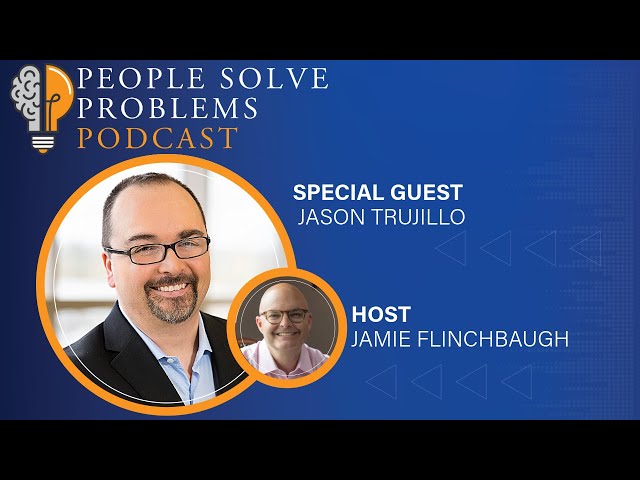 PEOPLE SOLVE PROBLEMS PODCAST

SPECIAL GUEST
JASON TRUJILLO

HOST
JAMIE FLINCHBAUGH